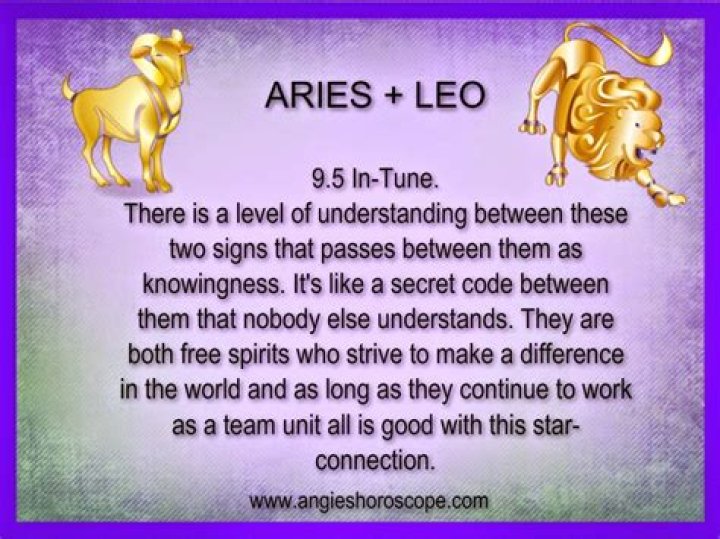 ARIES + LEO

9.5 In-Tune.
There is a level of understanding between these two signs that passes between them as knowingness. It's like a secret code between them that nobody else understands. They are both free spirits who strive to make a difference in the world and as long as they continue to work as a team unit all is good with this star-connection.

www.angieshoroscope.com